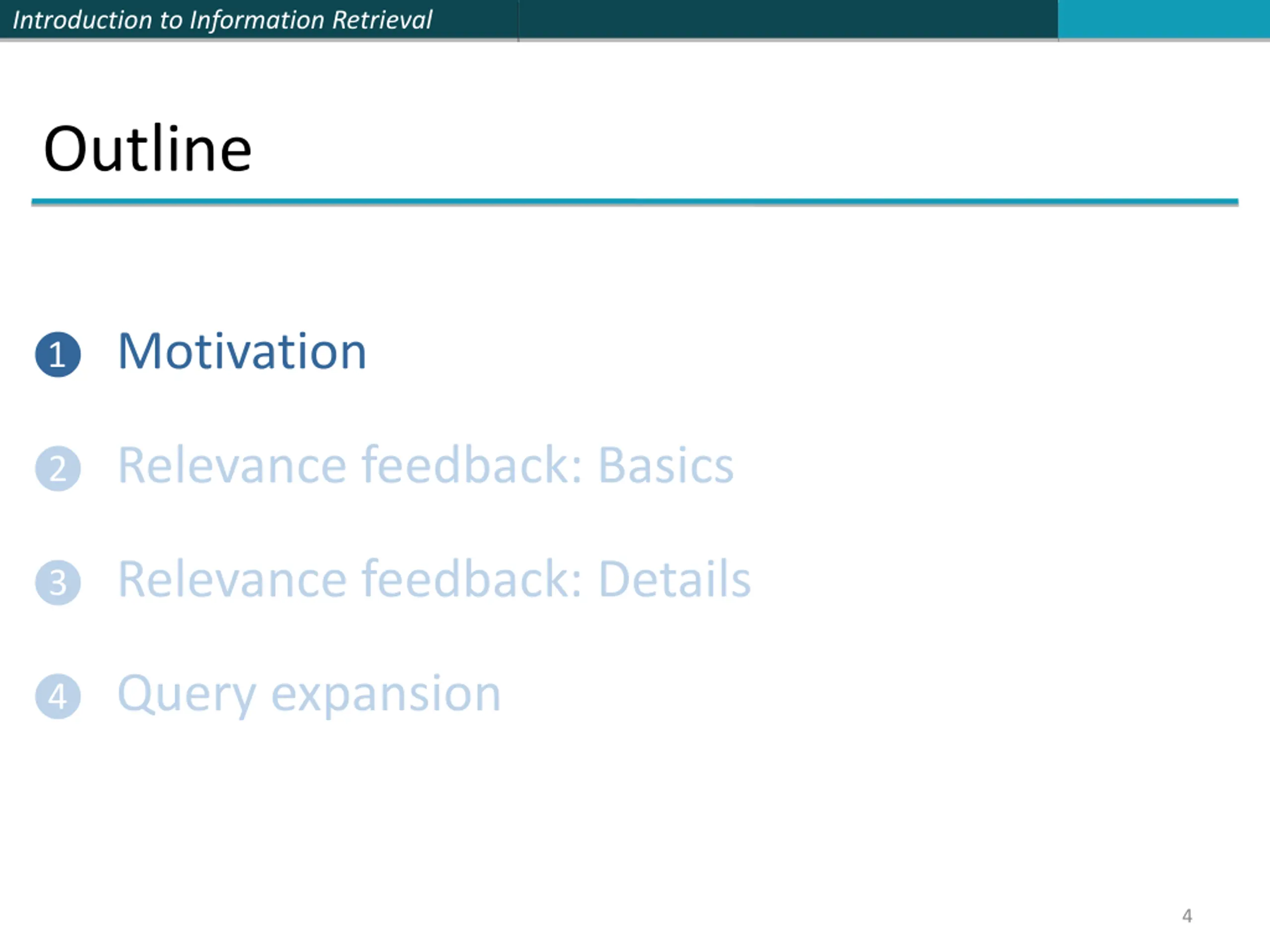 Introduction to Information Retrieval

Outline

1 Motivation

2 Relevance feedback: Basics

3 Relevance feedback: Details

4 Query expansion

4